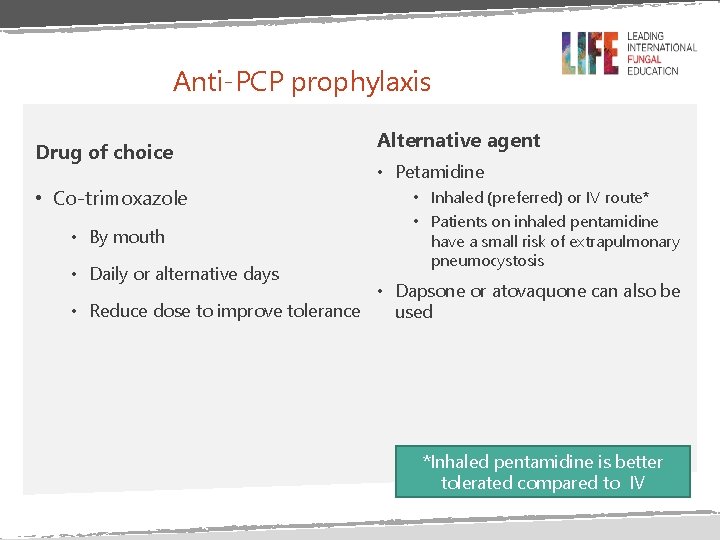 LIFE LEADING INTERNATIONAL FUNGAL EDUCATION

Anti-PCP prophylaxis

Drug of choice

• Co-trimoxazole
  • By mouth
  • Daily or alternative days
  • Reduce dose to improve tolerance

Alternative agent

• Petamidine
  • Inhaled (preferred) or IV route*
  • Patients on inhaled pentamidine have a small risk of extrapulmonary pneumocystosis
• Dapsone or atovaquone can also be used

*Inhaled pentamidine is better tolerated compared to IV